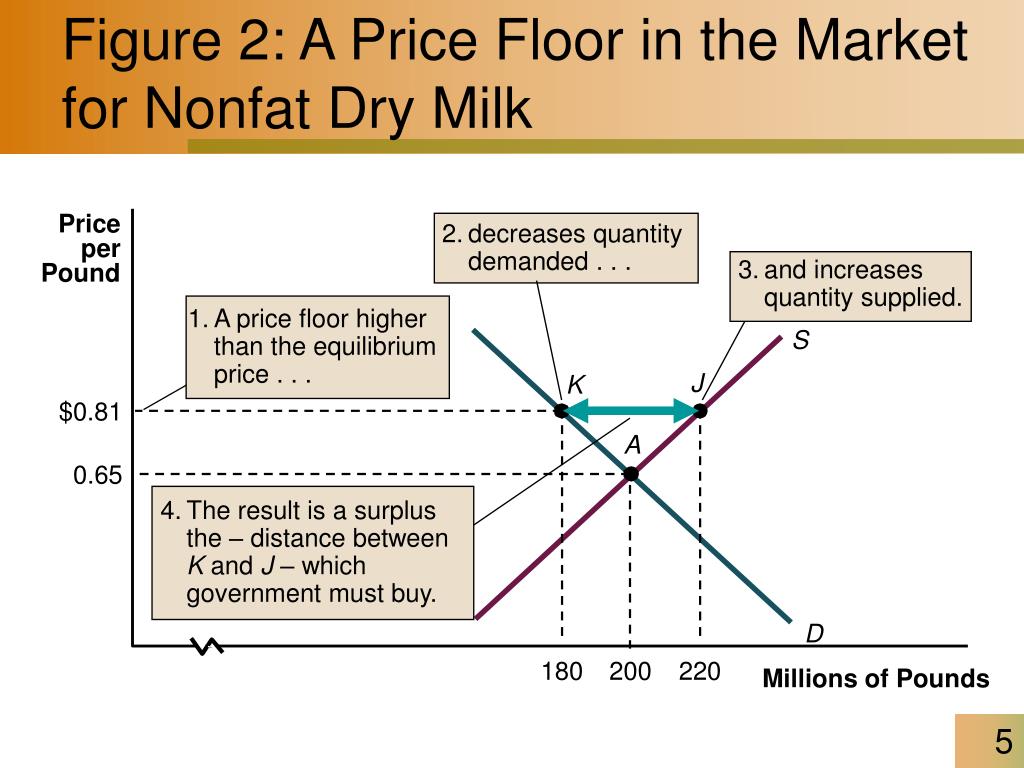 Figure 2: A Price Floor in the Market for Nonfat Dry Milk

Price per Pound

2. decreases quantity demanded . . .

3. and increases quantity supplied.

1. A price floor higher than the equilibrium price . . .

S

K

J

$0.81

A

0.65

4. The result is a surplus the – distance between K and J – which government must buy.

D

180

200

220

Millions of Pounds

5